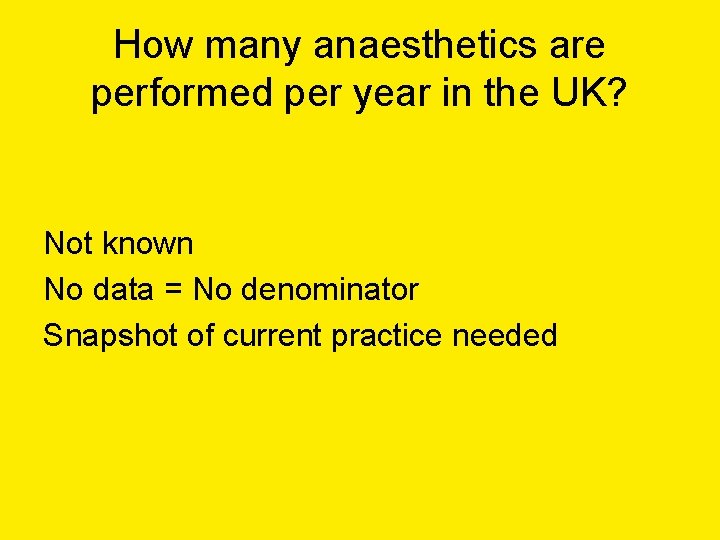 How many anaesthetics are performed per year in the UK?

Not known
No data = No denominator
Snapshot of current practice needed